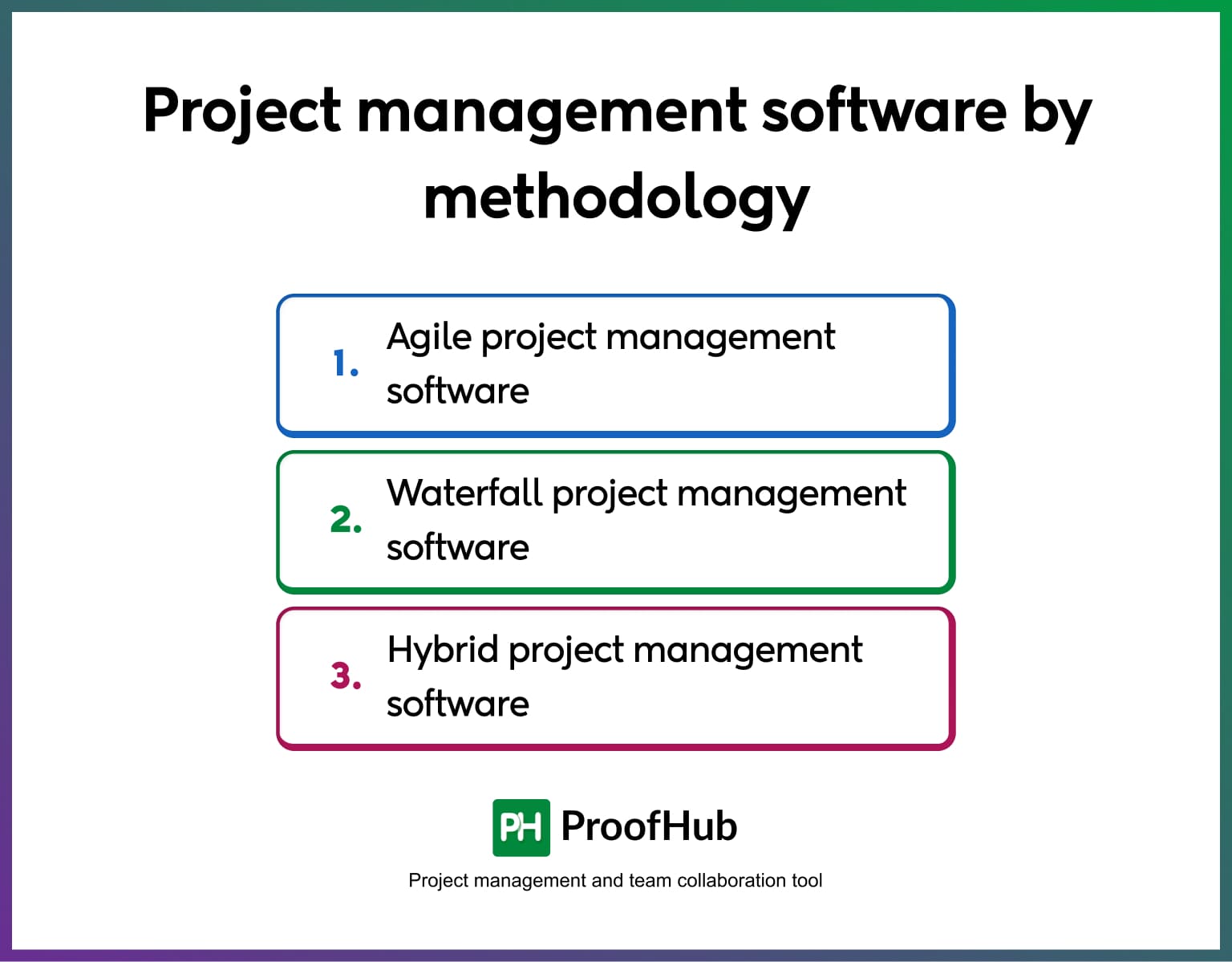 Project management software by methodology

1. Agile project management software

2. Waterfall project management software

3. Hybrid project management software

PH ProofHub

Project management and team collaboration tool